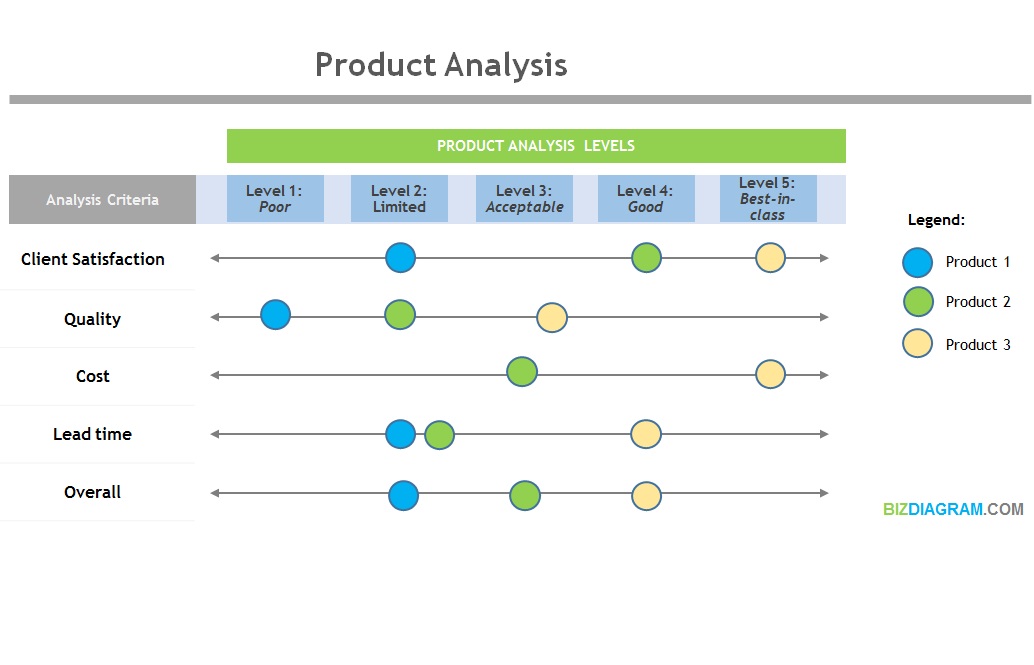 Product Analysis

PRODUCT ANALYSIS LEVELS

Analysis Criteria

Level 1: Poor

Level 2: Limited

Level 3: Acceptable

Level 4: Good

Level 5: Best-in-class

Client Satisfaction

Quality

Cost

Lead time

Overall

Legend:

Product 1

Product 2

Product 3

BIZDIAGRAM.COM